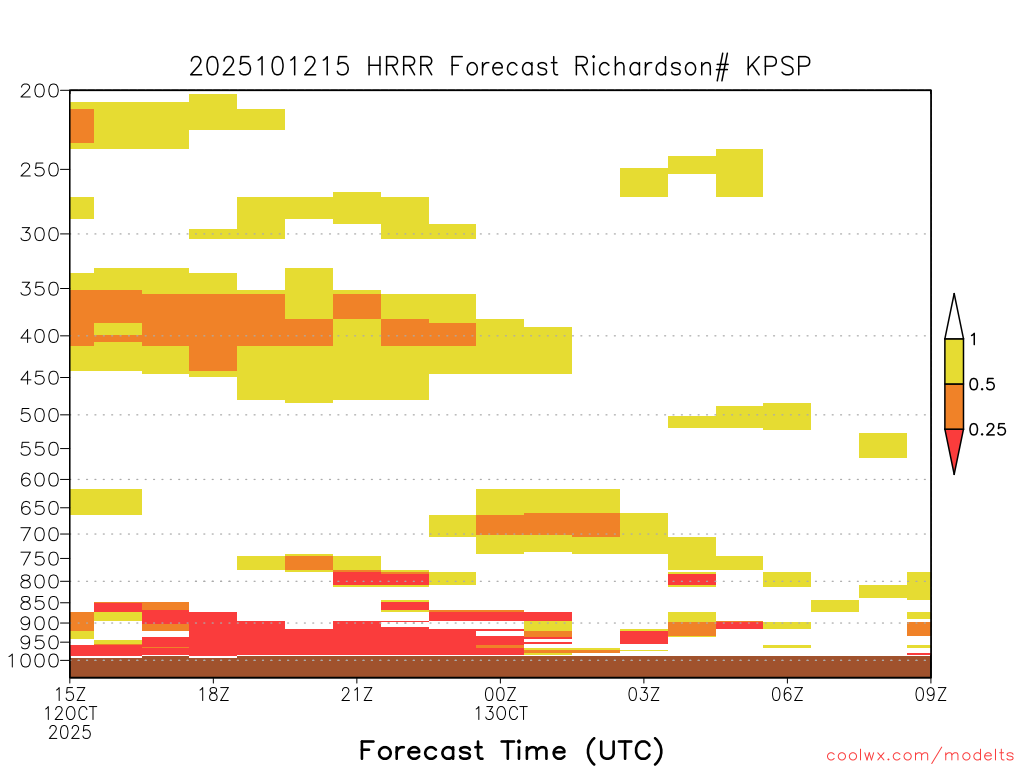 2025101215 HRRR Forecast Richardson# KPSP

200
250
300
350
400
450
500
550
600
650
700
750
800
850
900
950
1000

1
0.5
0.25

15Z 12OCT 2025
18Z
21Z
00Z 13OCT
03Z
06Z
09Z

Forecast Time (UTC)

coolwx.com/modelts